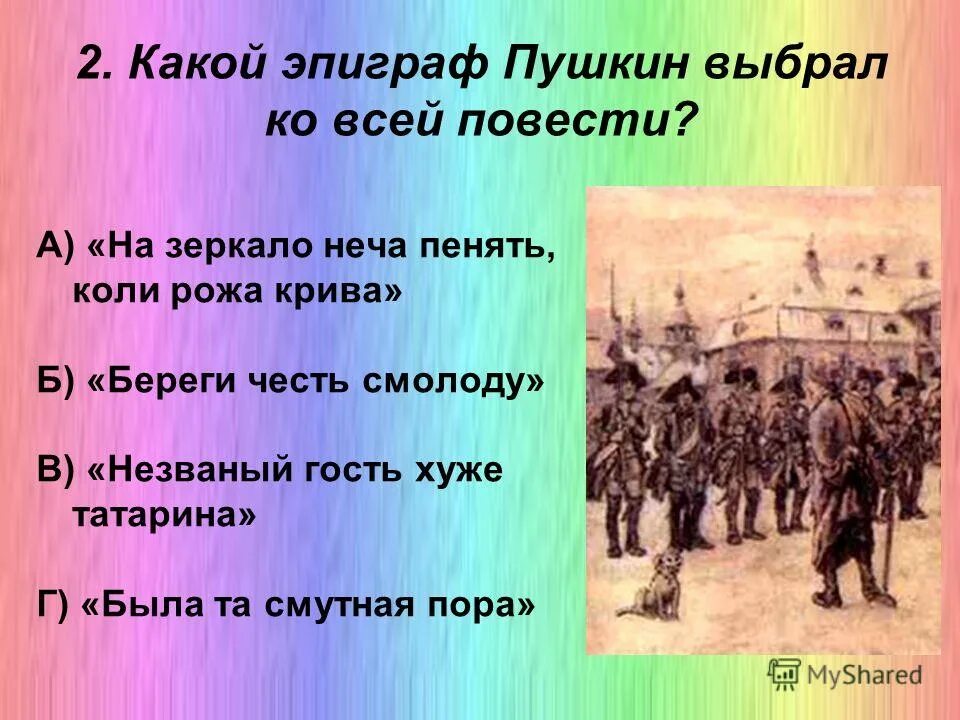 2. Какой эпиграф Пушкин выбрал ко всей повести?

А) «На зеркало неча пенять, коли рожа крива»

Б) «Береги честь смолоду»

В) «Незваный гость хуже татарина»

Г) «Была та смутная пора»

MyShared